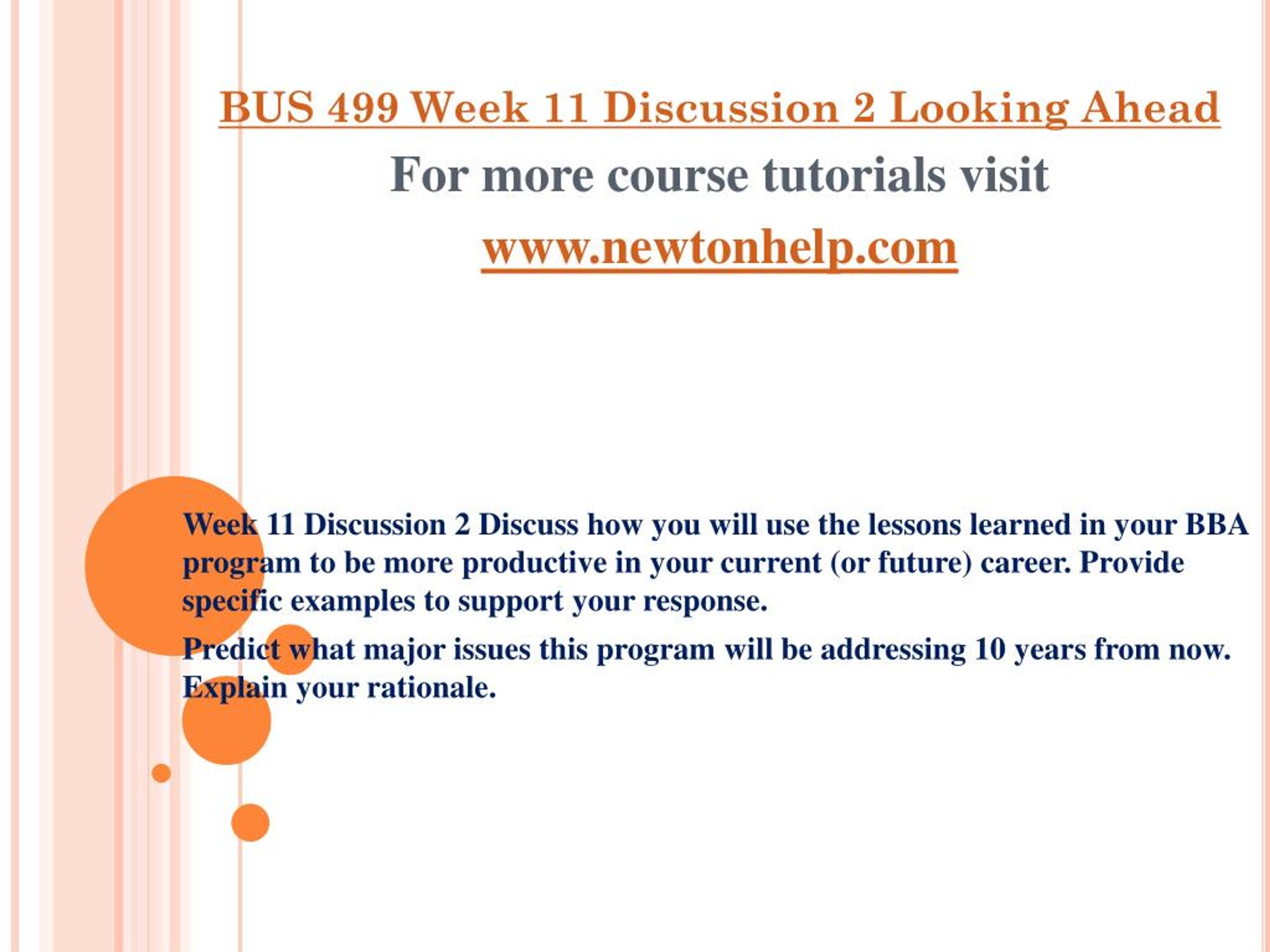 BUS 499 Week 11 Discussion 2 Looking Ahead

For more course tutorials visit

www.newtonhelp.com

Week 11 Discussion 2 Discuss how you will use the lessons learned in your BBA program to be more productive in your current (or future) career. Provide specific examples to support your response.

Predict what major issues this program will be addressing 10 years from now. Explain your rationale.